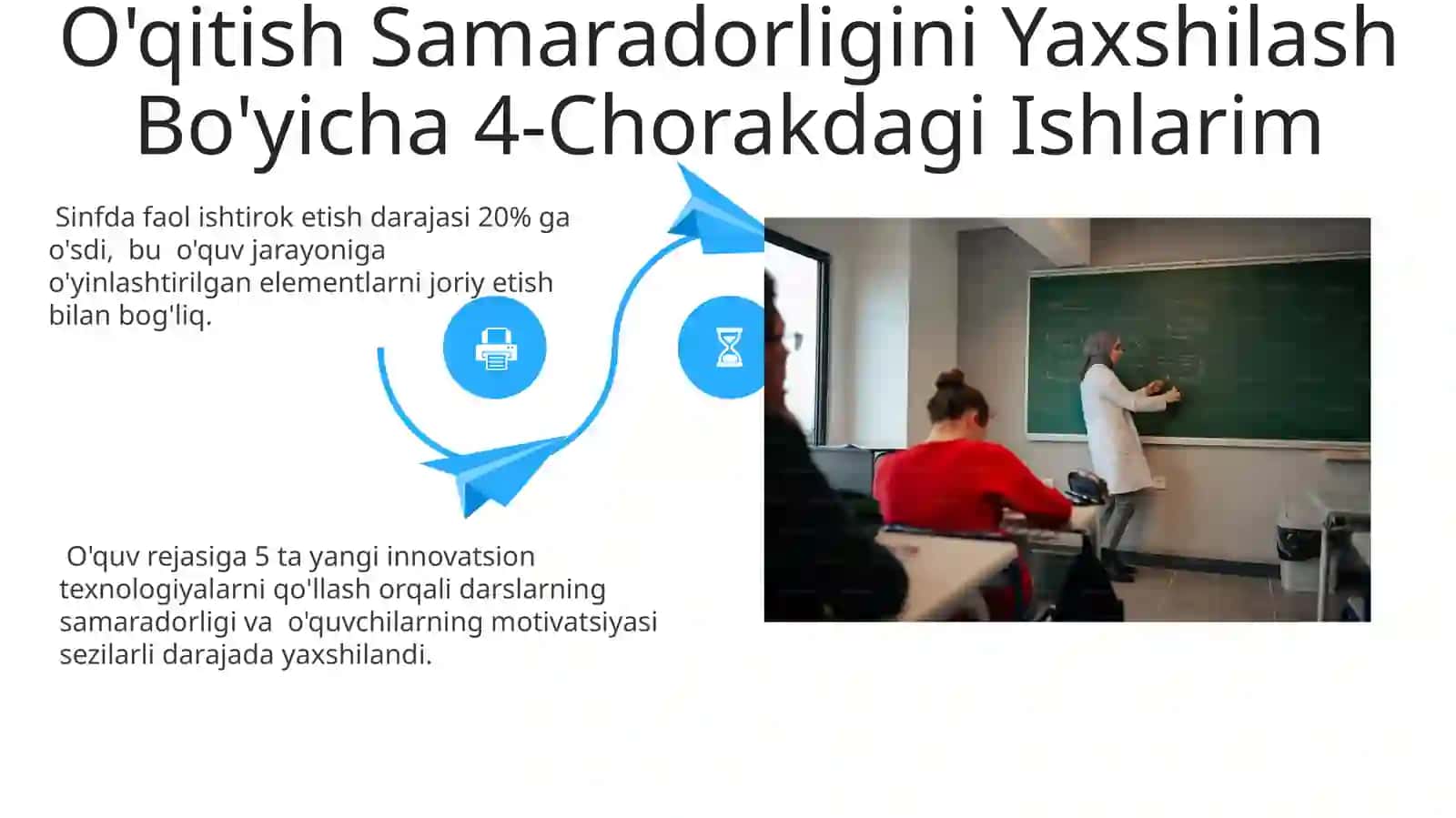 O'qitish Samaradorligini Yaxshilash Bo'yicha 4-Chorakdagi Ishlarim

Sinfda faol ishtirok etish darajasi 20% ga o'sdi, bu o'quv jarayoniga o'yinlashtirilgan elementlarni joriy etish bilan bog'liq.

O'quv rejasiga 5 ta yangi innovatsion texnologiyalarni qo'llash orqali darslarning samaradorligi va o'quvchilarning motivatsiyasi sezilarli darajada yaxshilandi.